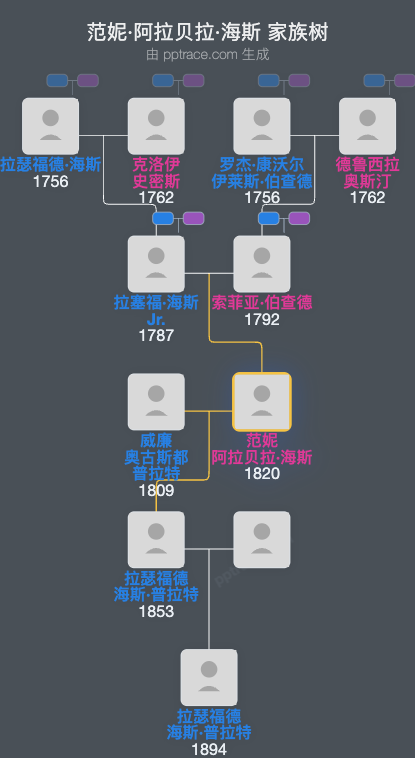 范妮·阿拉贝拉·海斯 家族树
由 pptrace.com 生成

拉瑟福德·海斯
1756

克洛伊
史密斯
1762

罗杰·康沃尔
伊莱斯·伯查德
1756

德鲁西拉
奥斯汀
1762

拉塞福·海斯
Jr.
1787

索菲亚·伯查德
1792

威廉
奥古斯都
普拉特
1809

范妮
阿拉贝拉·海斯
1820

拉瑟福德
海斯·普拉特
1853

拉瑟福德
海斯·普拉特
1894